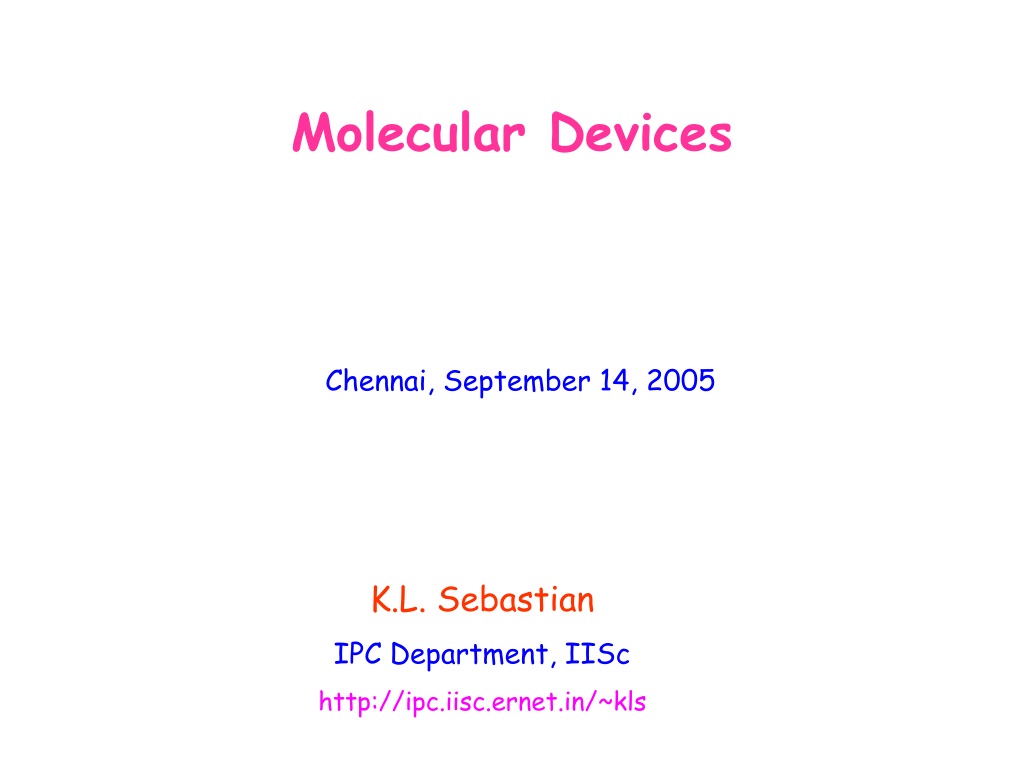 Molecular Devices

Chennai, September 14, 2005

K.L. Sebastian

IPC Department, IISc

http://ipc.iisc.ernet.in/~kls